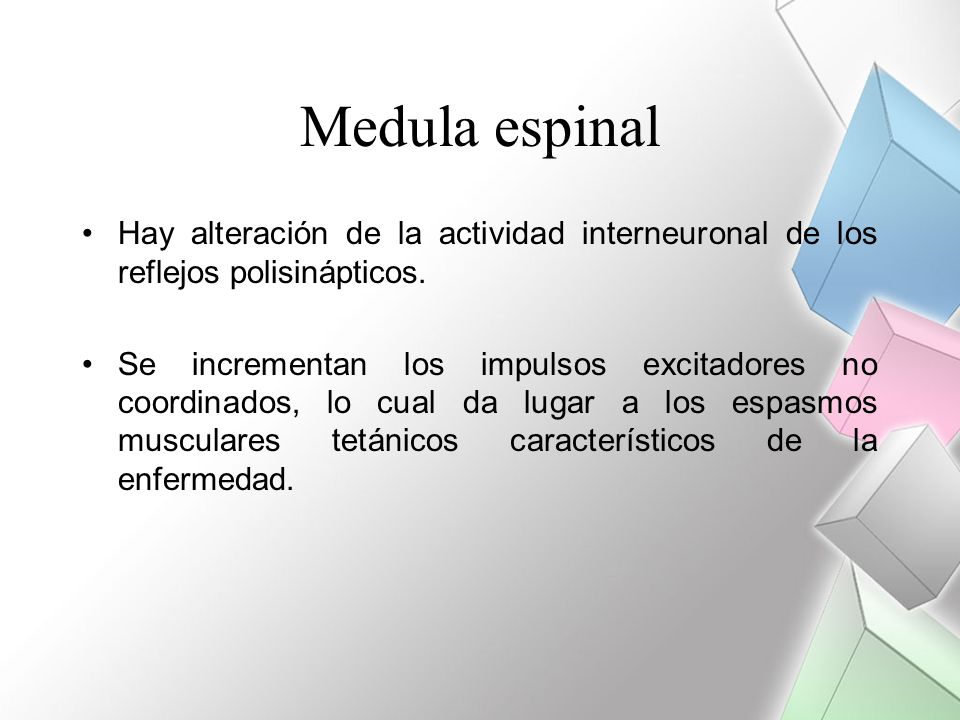 Medula espinal

• Hay alteración de la actividad interneuronal de los reflejos polisinápticos.

• Se incrementan los impulsos excitadores no coordinados, lo cual da lugar a los espasmos musculares tetánicos característicos de la enfermedad.